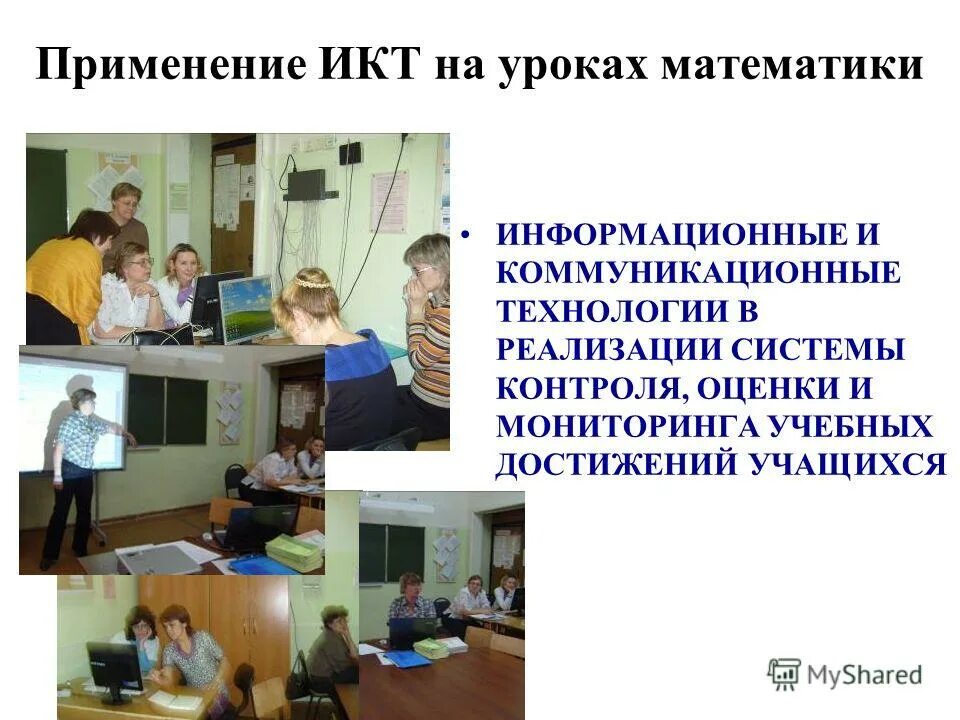 Применение ИКТ на уроках математики

• ИНФОРМАЦИОННЫЕ И КОММУНИКАЦИОННЫЕ ТЕХНОЛОГИИ В РЕАЛИЗАЦИИ СИСТЕМЫ КОНТРОЛЯ, ОЦЕНКИ И МОНИТОРИНГА УЧЕБНЫХ ДОСТИЖЕНИЙ УЧАЩИХСЯ

MyShared